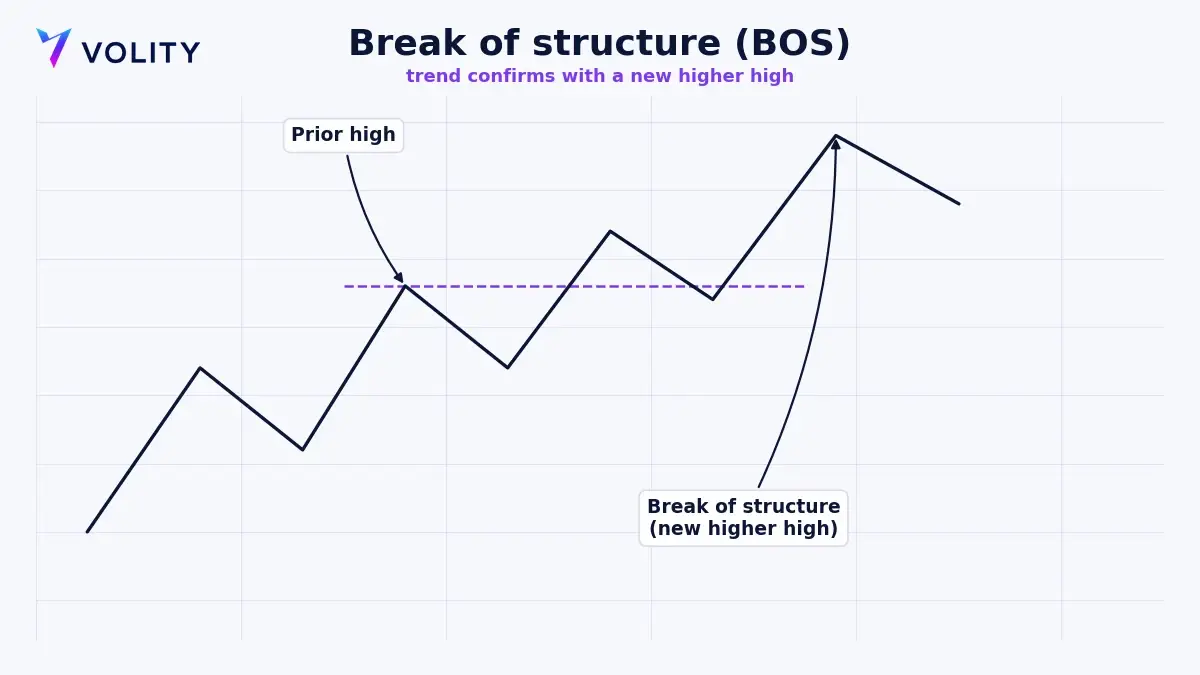 VOLITY

Break of structure (BOS)
trend confirms with a new higher high

Prior high

Break of structure
(new higher high)